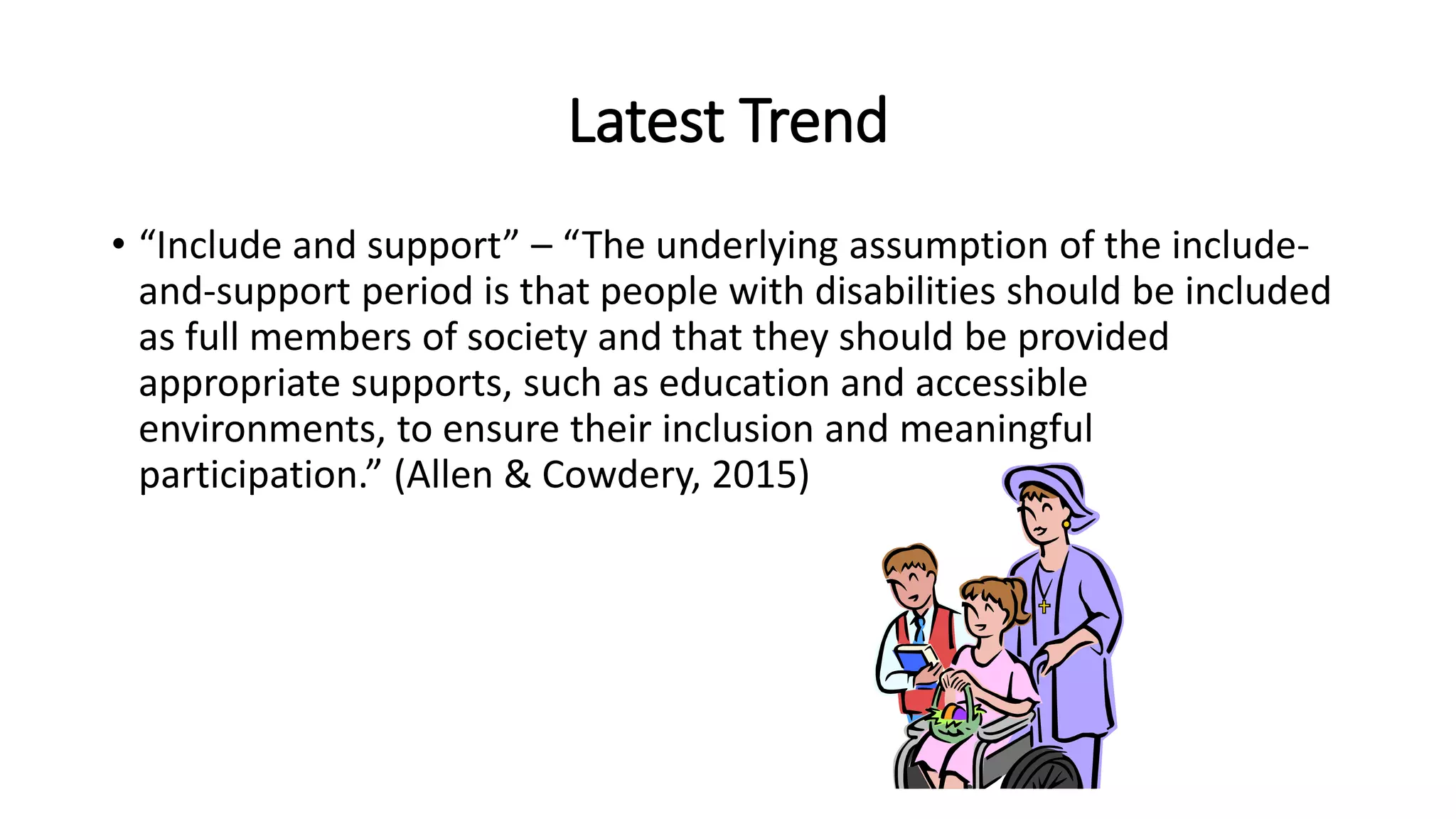 Latest Trend

• “Include and support” – “The underlying assumption of the include-and-support period is that people with disabilities should be included as full members of society and that they should be provided appropriate supports, such as education and accessible environments, to ensure their inclusion and meaningful participation.” (Allen & Cowdery, 2015)